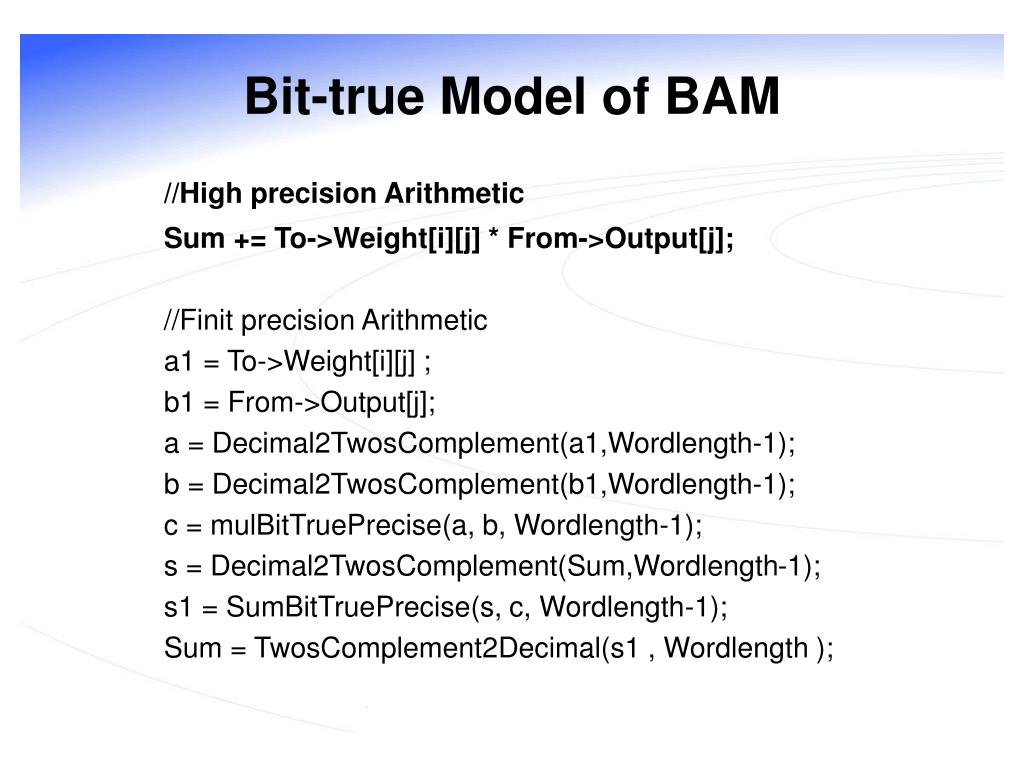 Bit-true Model of BAM

//High precision Arithmetic
Sum += To->Weight[i][j] * From->Output[j];

//Finit precision Arithmetic
a1 = To->Weight[i][j] ;
b1 = From->Output[j];
a = Decimal2TwosComplement(a1,Wordlength-1);
b = Decimal2TwosComplement(b1,Wordlength-1);
c = mulBitTruePrecise(a, b, Wordlength-1);
s = Decimal2TwosComplement(Sum,Wordlength-1);
s1 = SumBitTruePrecise(s, c, Wordlength-1);
Sum = TwosComplement2Decimal(s1 , Wordlength );